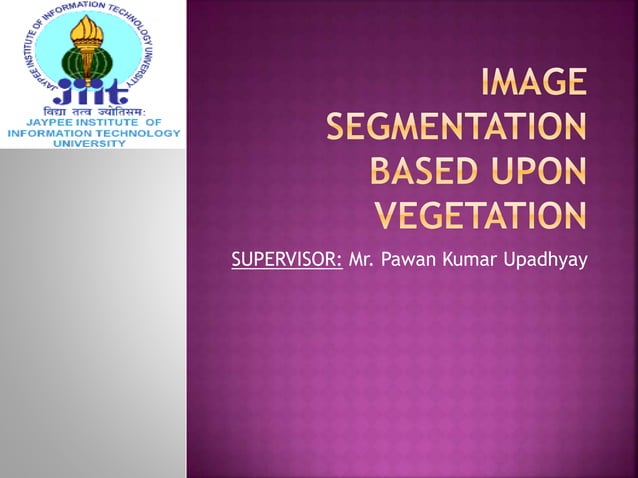 JAYPEE INSTITUTE OF INFORMATION TECHNOLOGY UNIVERSITY

jiit

विद्या तत्व ज्योतिसम:

JAYPEE INSTITUTE OF INFORMATION TECHNOLOGY UNIVERSITY

IMAGE SEGMENTATION BASED UPON VEGETATION

SUPERVISOR: Mr. Pawan Kumar Upadhyay